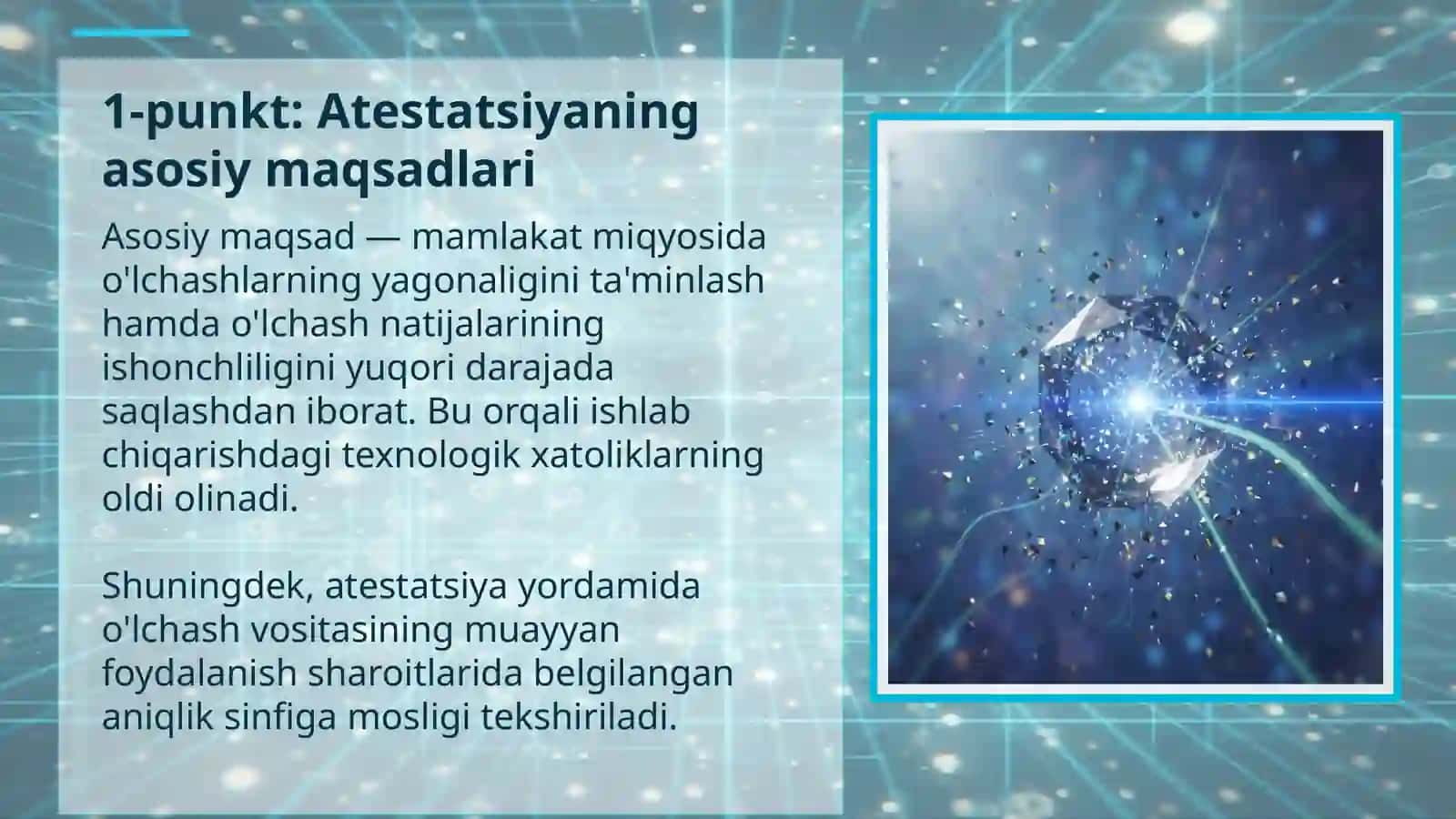 1-punkt: Atestatsiyaning asosiy maqsadlari

Asosiy maqsad — mamlakat miqyosida o'lchashlarning yagonaligini ta'minlash hamda o'lchash natijalarining ishonchliligini yuqori darajada saqlashdan iborat. Bu orqali ishlab chiqarishdagi texnologik xatoliklarning oldi olinadi.

Shuningdek, atestatsiya yordamida o'lchash vositasining muayyan foydalanish sharoitlarida belgilangan aniqlik sinfiga mosligi tekshiriladi.